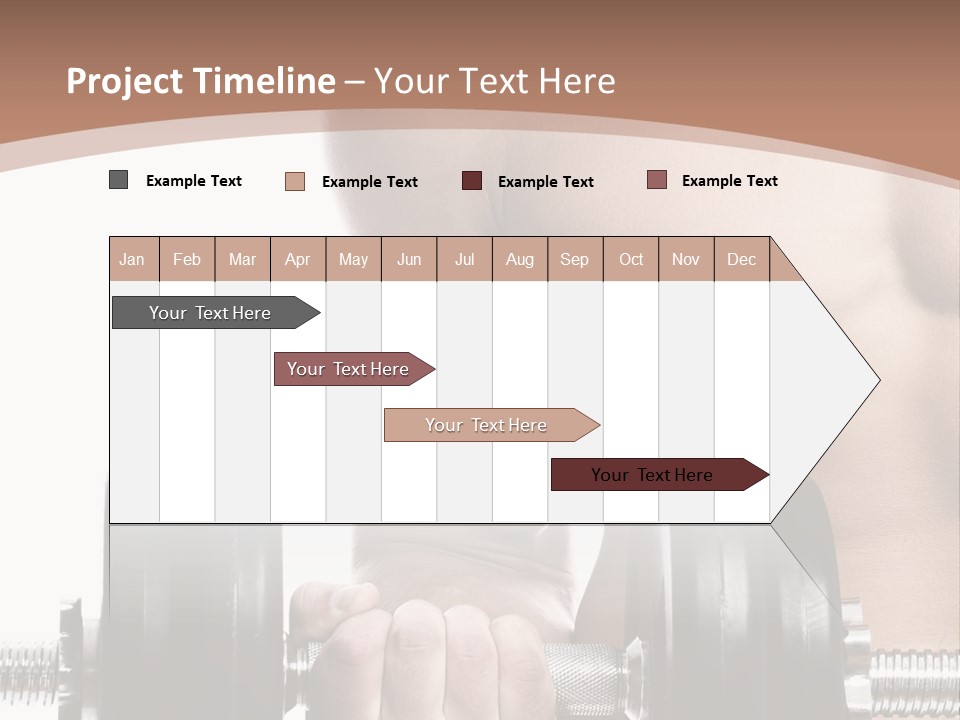 Project Timeline – Your Text Here

Example Text Example Text Example Text Example Text

| Jan | Feb | Mar | Apr | May | Jun | Jul | Aug | Sep | Oct | Nov | Dec |
|---|---|---|---|---|---|---|---|---|---|---|---|

Your Text Here

Your Text Here

Your Text Here

Your Text Here